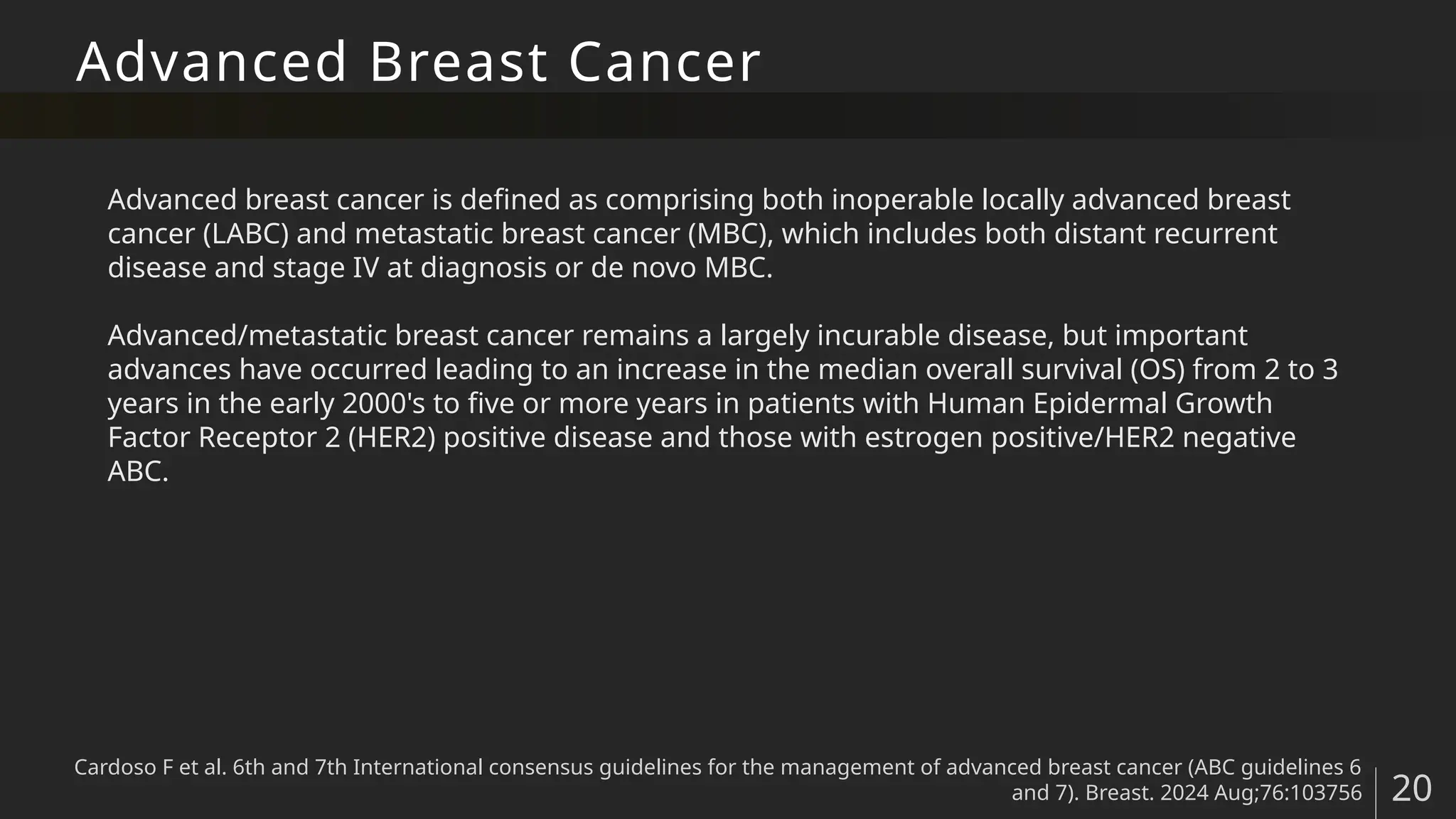 Advanced Breast Cancer

Advanced breast cancer is defined as comprising both inoperable locally advanced breast cancer (LABC) and metastatic breast cancer (MBC), which includes both distant recurrent disease and stage IV at diagnosis or de novo MBC.

Advanced/metastatic breast cancer remains a largely incurable disease, but important advances have occurred leading to an increase in the median overall survival (OS) from 2 to 3 years in the early 2000's to five or more years in patients with Human Epidermal Growth Factor Receptor 2 (HER2) positive disease and those with estrogen positive/HER2 negative ABC.

Cardoso F et al. 6th and 7th International consensus guidelines for the management of advanced breast cancer (ABC guidelines 6 and 7). Breast. 2024 Aug;76:103756

20